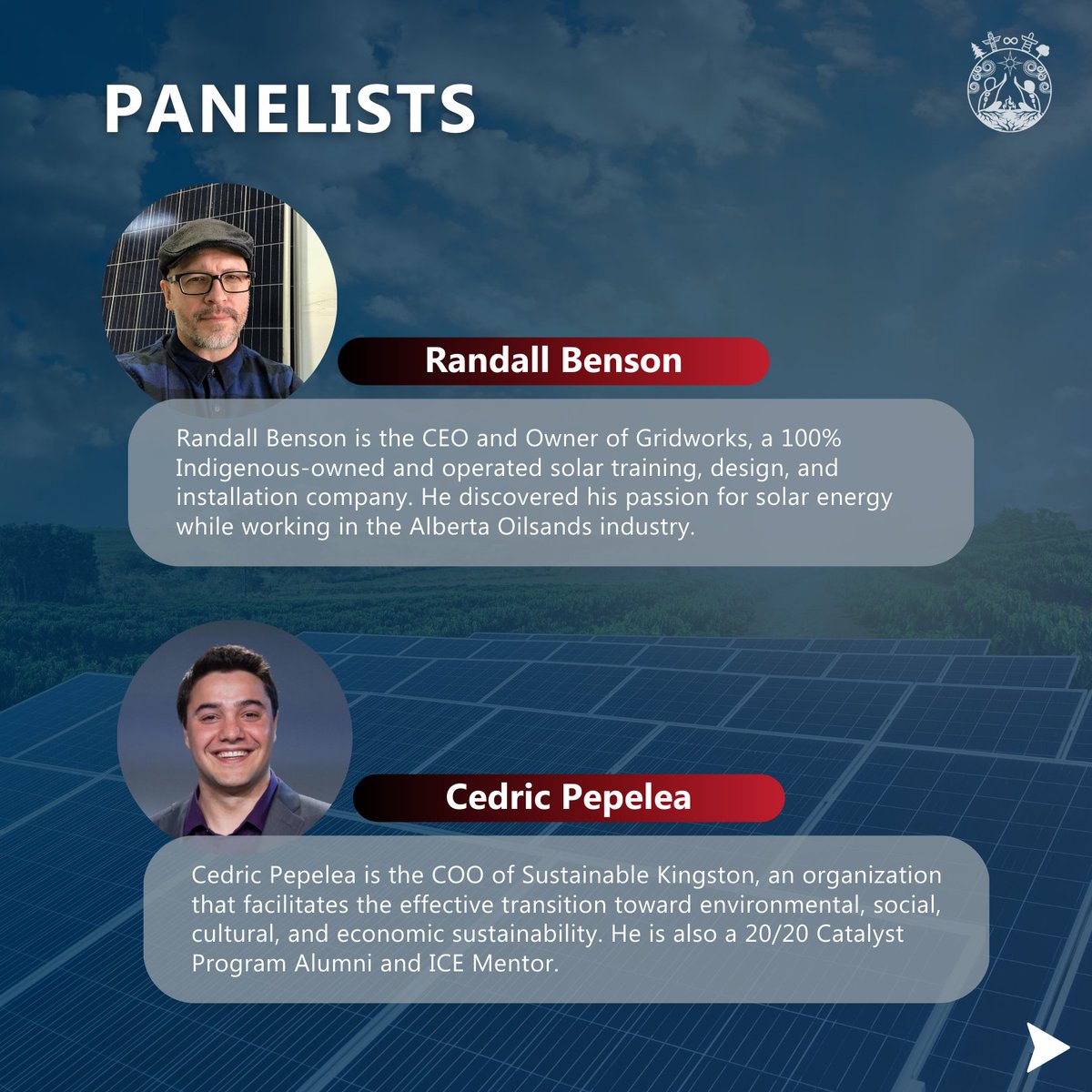 PANELISTS

Randall Benson

Randall Benson is the CEO and Owner of Gridworks, a 100% Indigenous-owned and operated solar training, design, and installation company. He discovered his passion for solar energy while working in the Alberta Oilsands industry.

Cedric Pepelea

Cedric Pepelea is the COO of Sustainable Kingston, an organization that facilitates the effective transition toward environmental, social, cultural, and economic sustainability. He is also a 20/20 Catalyst Program Alumni and ICE Mentor.